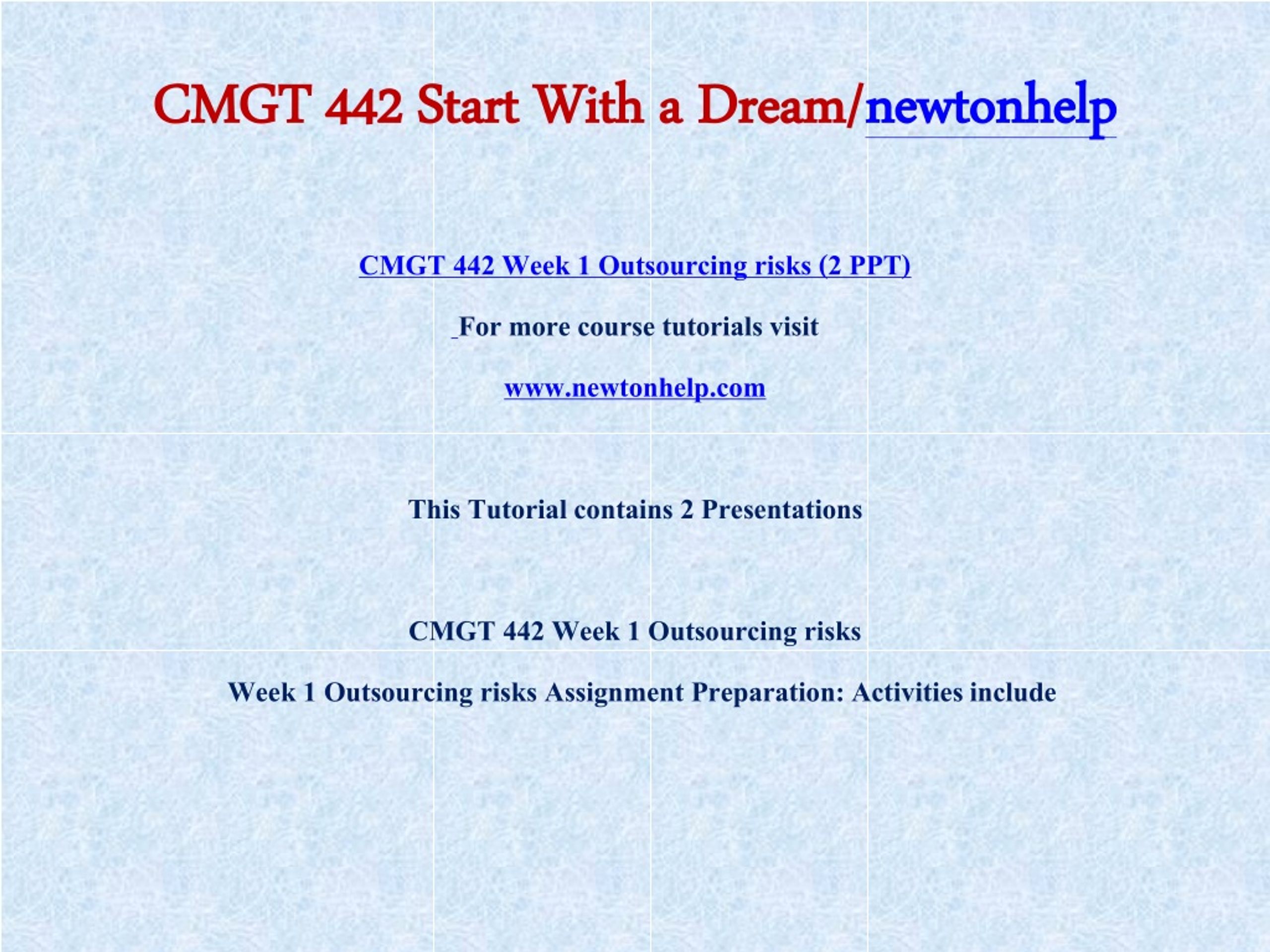 CMGT 442 Start With a Dream/newtonhelp

CMGT 442 Week 1 Outsourcing risks (2 PPT)

For more course tutorials visit

www.newtonhelp.com

This Tutorial contains 2 Presentations

CMGT 442 Week 1 Outsourcing risks

Week 1 Outsourcing risks Assignment Preparation: Activities include